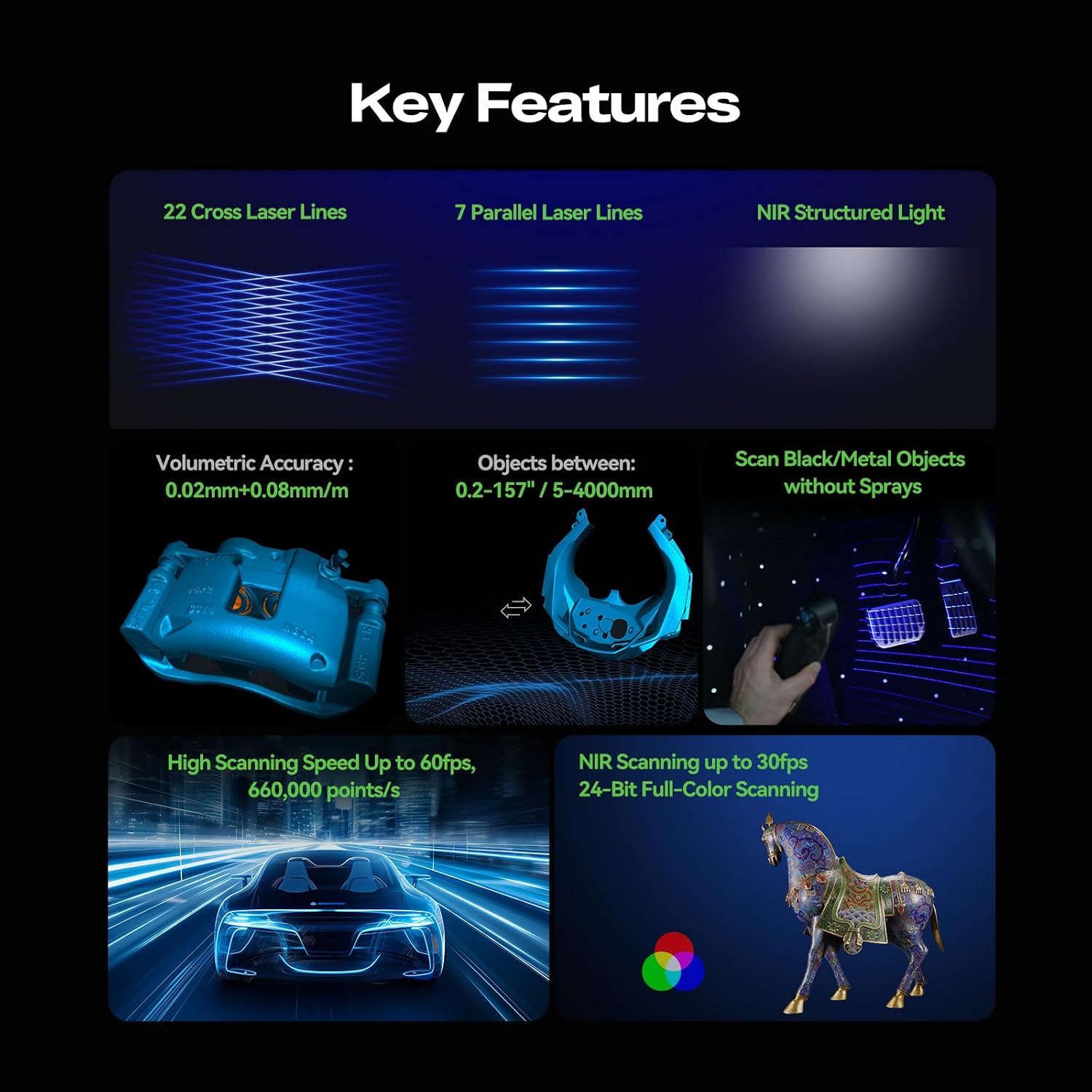 Key Features

22 Cross Laser Lines

7 Parallel Laser Lines

NIR Structured Light

Volumetric Accuracy : 0.02mm+0.08mm/m

Objects between: 0.2-157" / 5-4000mm

Scan Black/Metal Objects without Sprays

High Scanning Speed Up to 60fps, 660,000 points/s

NIR Scanning up to 30fps
24-Bit Full-Color Scanning